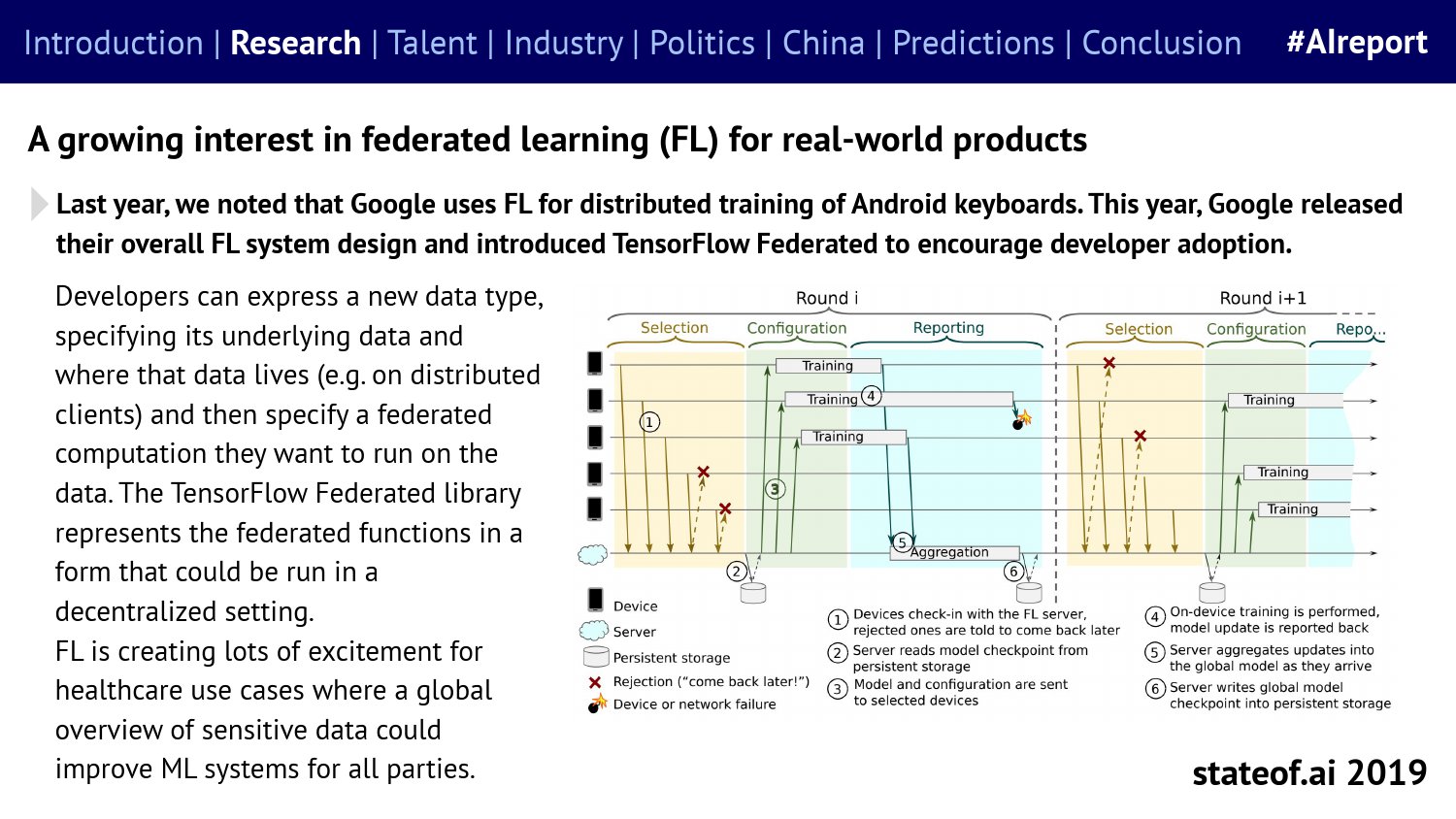 Introduction | Research | Talent | Industry | Politics | China | Predictions | Conclusion #AIreport

A growing interest in federated learning (FL) for real-world products

Last year, we noted that Google uses FL for distributed training of Android keyboards. This year, Google released their overall FL system design and introduced TensorFlow Federated to encourage developer adoption.

Developers can express a new data type, specifying its underlying data and where that data lives (e.g. on distributed clients) and then specify a federated computation they want to run on the data. The TensorFlow Federated library represents the federated functions in a form that could be run in a decentralized setting.
FL is creating lots of excitement for healthcare use cases where a global overview of sensitive data could improve ML systems for all parties.

Round i
Selection
Configuration
Reporting
Round i+1
Selection
Configuration
Repo...
Training
Training 4
Training
1
3
5 Aggregation
2
6
Training
Training
Training

Device
Server
Persistent storage
Rejection ("come back later!")
Device or network failure

1 Devices check-in with the FL server, rejected ones are told to come back later
2 Server reads model checkpoint from persistent storage
3 Model and configuration are sent to selected devices
4 On-device training is performed, model update is reported back
5 Server aggregates updates into the global model as they arrive
6 Server writes global model checkpoint into persistent storage

stateof.ai 2019